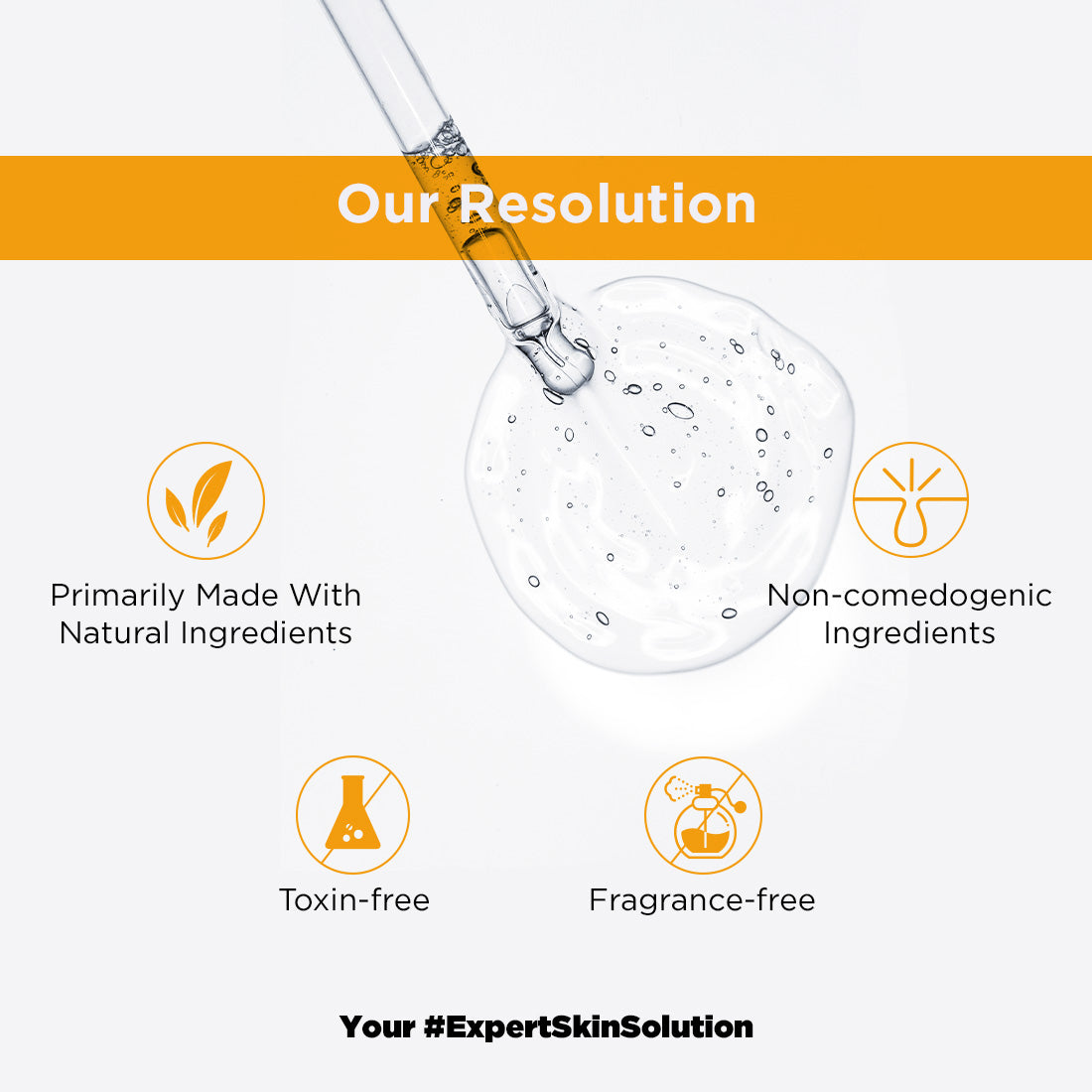 Our Resolution

Primarily Made With Natural Ingredients

Non-comedogenic Ingredients

Toxin-free

Fragrance-free

Your #ExpertSkinSolution